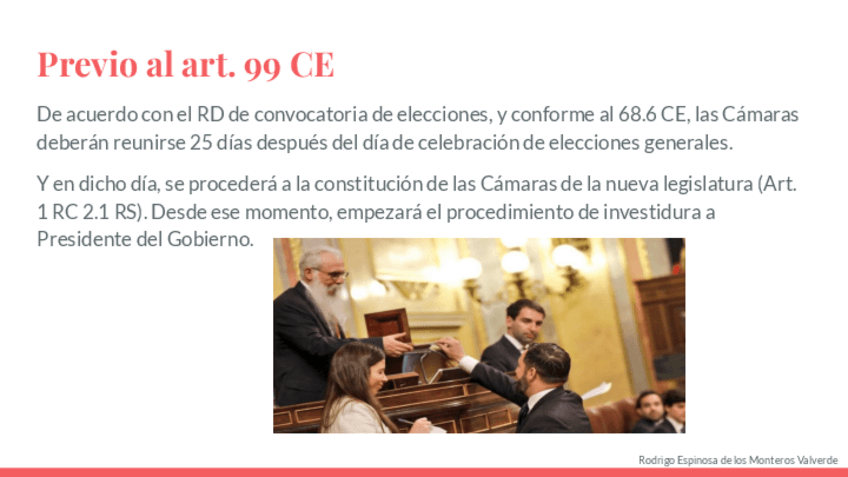 Previo al art. 99 CE

De acuerdo con el RD de convocatoria de elecciones, y conforme al 68.6 CE, las Cámaras deberán reunirse 25 días después del día de celebración de elecciones generales.

Y en dicho día, se procederá a la constitución de las Cámaras de la nueva legislatura (Art. 1 RC 2.1 RS). Desde ese momento, empezará el procedimiento de investidura a Presidente del Gobierno.

Rodrigo Espinosa de los Monteros Valverde